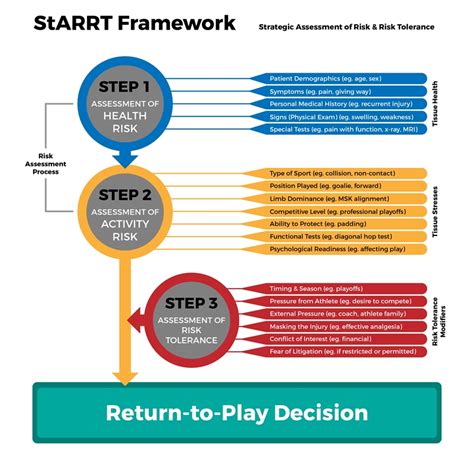 StARRT Framework

Strategic Assessment of Risk & Risk Tolerance

STEP 1
ASSESSMENT OF
HEALTH
RISK

Patient Demographics (eg. age, sex)
Symptoms (eg. pain, giving way)
Personal Medical History (eg. recurrent injury)
Signs (Physical Exam) (eg. swelling, weakness)
Special Tests (eg. pain with function, x-ray, MRI)

Tissue Health

Risk Assessment Process

STEP 2
ASSESSMENT OF
ACTIVITY
RISK

Type of Sport (eg. collision, non-contact)
Position Played (eg. goalie, forward)
Limb Dominance (eg. MSK alignment)
Competitive Level (eg. professional playoffs)
Ability to Protect (eg. padding)
Functional Tests (eg. diagonal hop test)
Psychological Readiness (eg. affecting play)

Tissue Stresses

STEP 3
ASSESSMENT OF
RISK
TOLERANCE

Timing & Season (eg. playoffs)
Pressure from Athlete (eg. desire to compete)
External Pressure (eg. coach, athlete family)
Masking the Injury (eg. effective analgesia)
Conflict of Interest (eg. financial)
Fear of Litigation (eg. if restricted or permitted)

Risk Tolerance Modifiers

Return-to-Play Decision